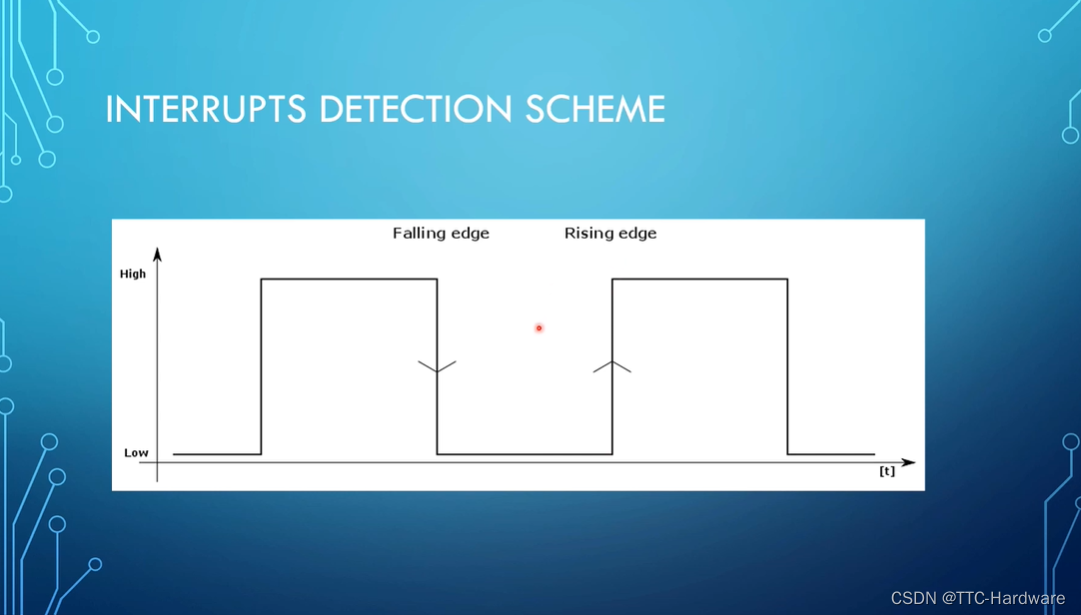 INTERRUPTS DETECTION SCHEME

Falling edge

Rising edge

High

Low

[t]

CSDN @TTC-Hardware